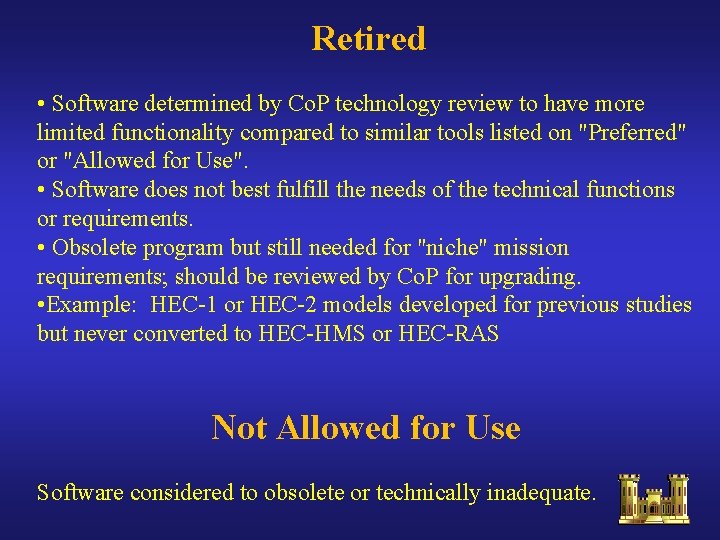 Retired

• Software determined by CoP technology review to have more limited functionality compared to similar tools listed on "Preferred" or "Allowed for Use".
• Software does not best fulfill the needs of the technical functions or requirements.
• Obsolete program but still needed for "niche" mission requirements; should be reviewed by CoP for upgrading.
•Example: HEC-1 or HEC-2 models developed for previous studies but never converted to HEC-HMS or HEC-RAS

Not Allowed for Use

Software considered to obsolete or technically inadequate.